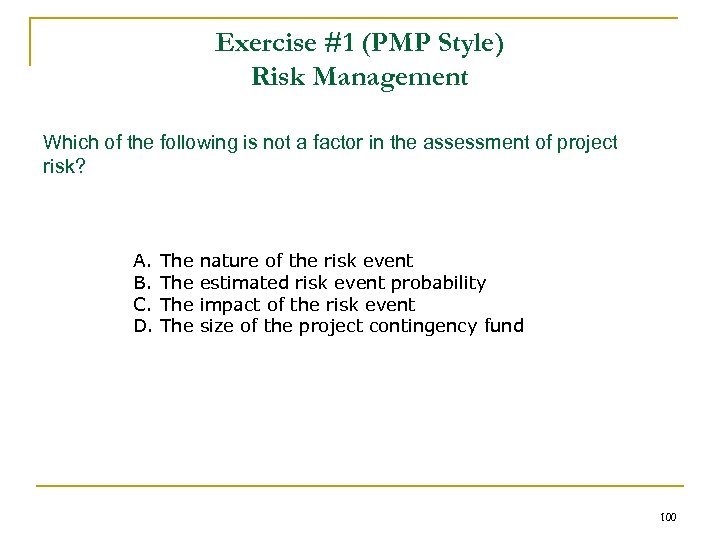 Exercise #1 (PMP Style)
Risk Management

Which of the following is not a factor in the assessment of project risk?

A. The nature of the risk event
B. The estimated risk event probability
C. The impact of the risk event
D. The size of the project contingency fund

100